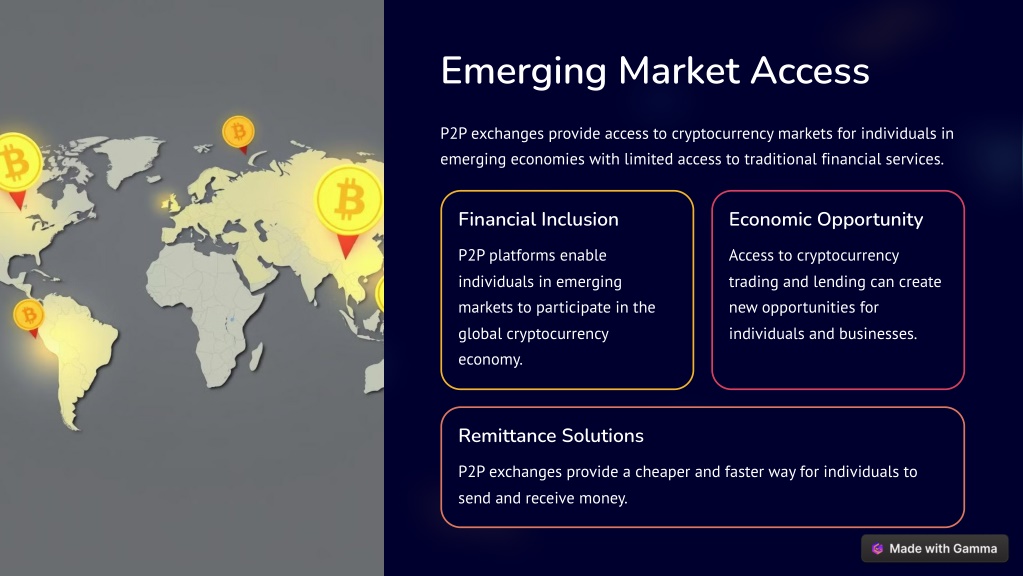 Emerging Market Access

P2P exchanges provide access to cryptocurrency markets for individuals in emerging economies with limited access to traditional financial services.

Financial Inclusion

P2P platforms enable individuals in emerging markets to participate in the global cryptocurrency economy.

Economic Opportunity

Access to cryptocurrency trading and lending can create new opportunities for individuals and businesses.

Remittance Solutions

P2P exchanges provide a cheaper and faster way for individuals to send and receive money.

Made with Gamma